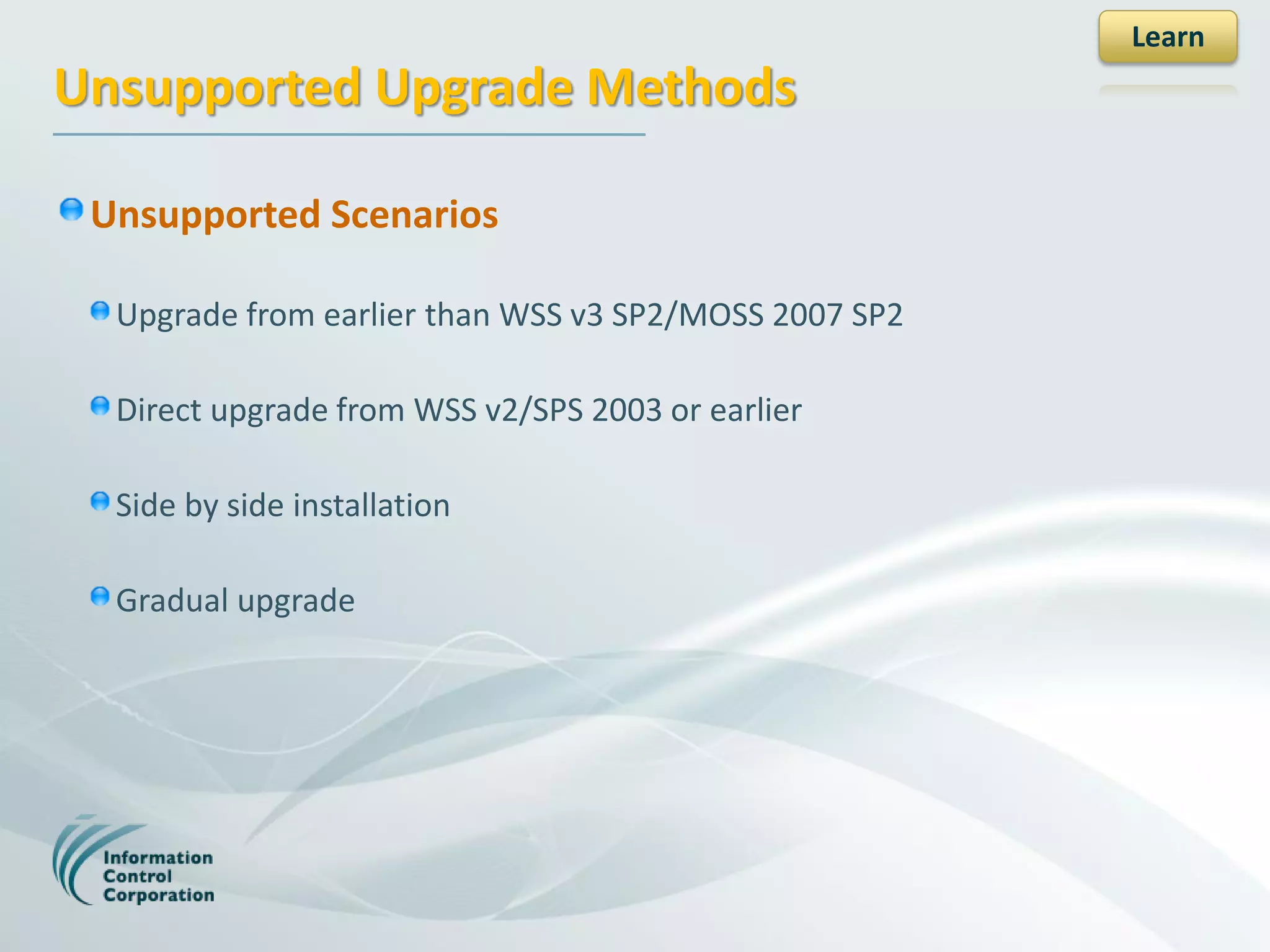 Learn

Unsupported Upgrade Methods

Unsupported Scenarios

Upgrade from earlier than WSS v3 SP2/MOSS 2007 SP2

Direct upgrade from WSS v2/SPS 2003 or earlier

Side by side installation

Gradual upgrade

Information Control Corporation